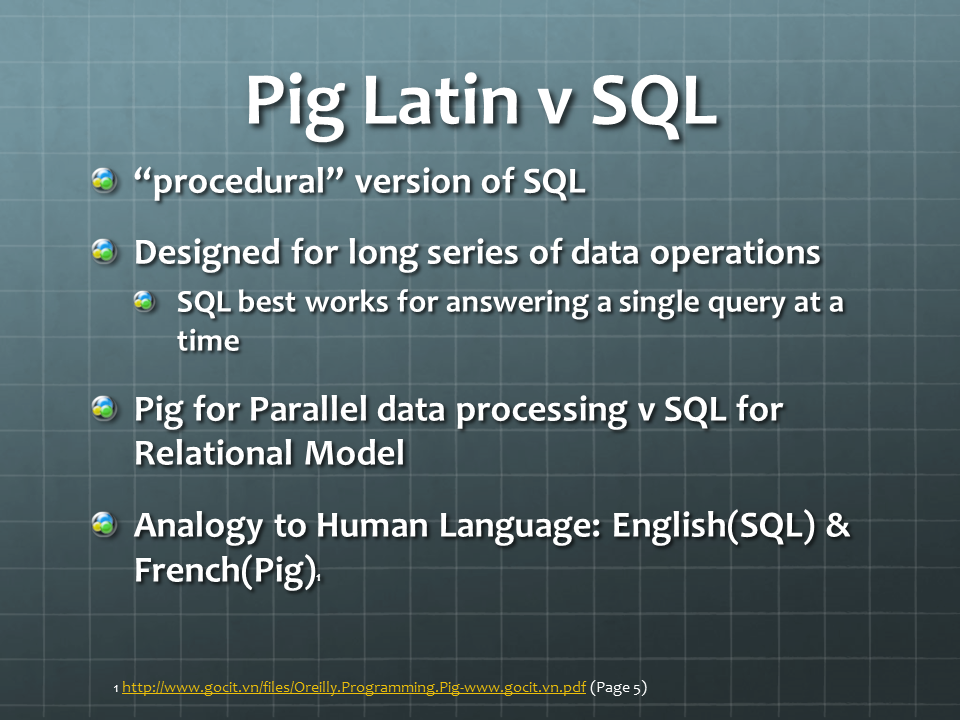 Pig Latin v SQL

“procedural” version of SQL

Designed for long series of data operations

SQL best works for answering a single query at a time

Pig for Parallel data processing v SQL for Relational Model

Analogy to Human Language: English(SQL) & French(Pig)$_1$

1 http://www.gocit.vn/files/Oreilly.Programming.Pig-www.gocit.vn.pdf (Page 5)